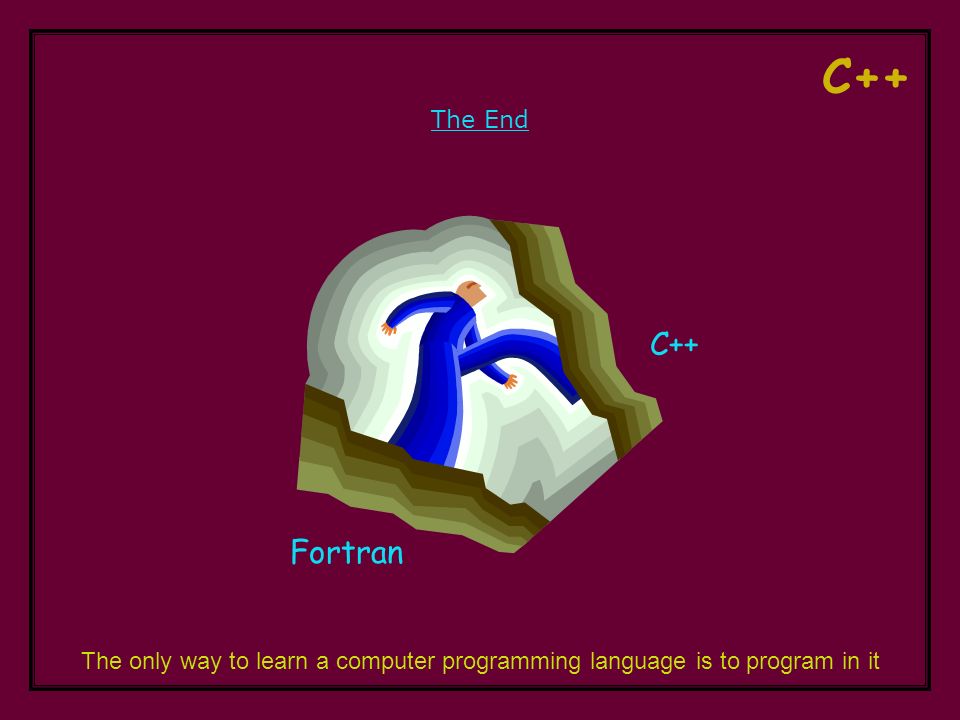 C++

The End

C++

Fortran

The only way to learn a computer programming language is to program in it